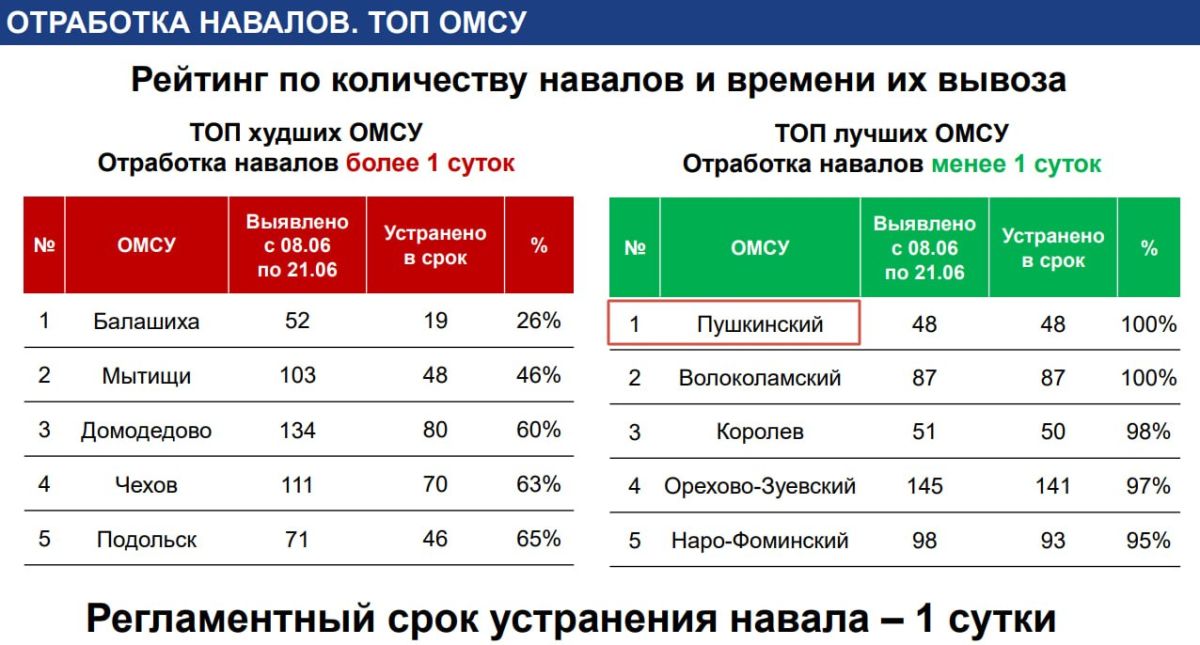 ОТРАБОТКА НАВАЛОВ. ТОП ОМСУ

Рейтинг по количеству навалов и времени их вывоза

ТОП худших ОМСУ
Отработка навалов более 1 суток

| № | ОМСУ | Выявлено с 08.06 по 21.06 | Устранено в срок | % |
|---|---|---|---|---|
| 1 | Балашиха | 52 | 19 | 26% |
| 2 | Мытищи | 103 | 48 | 46% |
| 3 | Домодедово | 134 | 80 | 60% |
| 4 | Чехов | 111 | 70 | 63% |
| 5 | Подольск | 71 | 46 | 65% |

ТОП лучших ОМСУ
Отработка навалов менее 1 суток

| № | ОМСУ | Выявлено с 08.06 по 21.06 | Устранено в срок | % |
|---|---|---|---|---|
| 1 | Пушкинский | 48 | 48 | 100% |
| 2 | Волоколамский | 87 | 87 | 100% |
| 3 | Королев | 51 | 50 | 98% |
| 4 | Орехово-Зуевский | 145 | 141 | 97% |
| 5 | Наро-Фоминский | 98 | 93 | 95% |

Регламентный срок устранения навала – 1 сутки